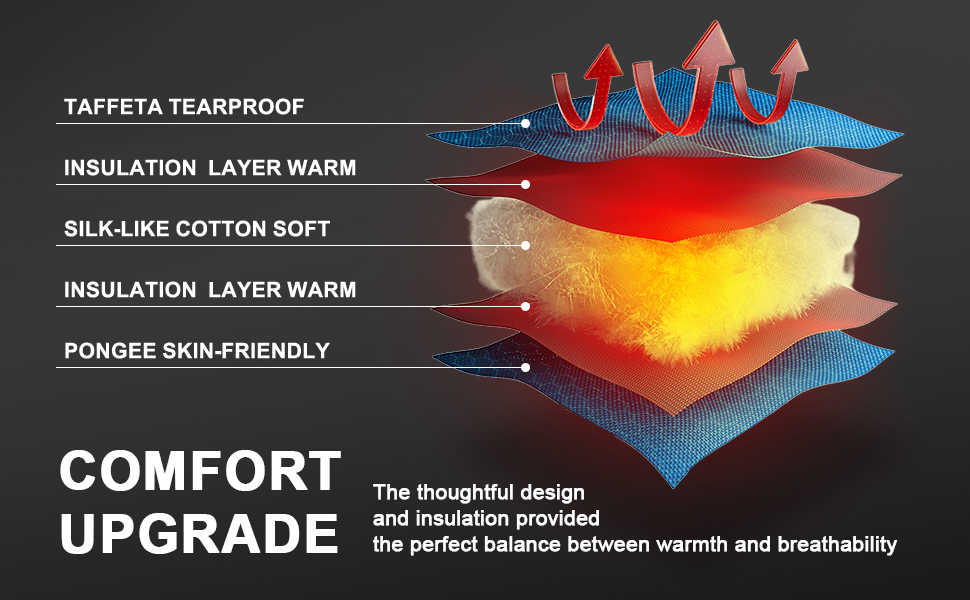 TAFFETA TEARPROOF

INSULATION  LAYER WARM

SILK-LIKE COTTON SOFT

INSULATION  LAYER WARM

PONGEE SKIN-FRIENDLY

COMFORT UPGRADE

The thoughtful design and insulation provided the perfect balance between warmth and breathability